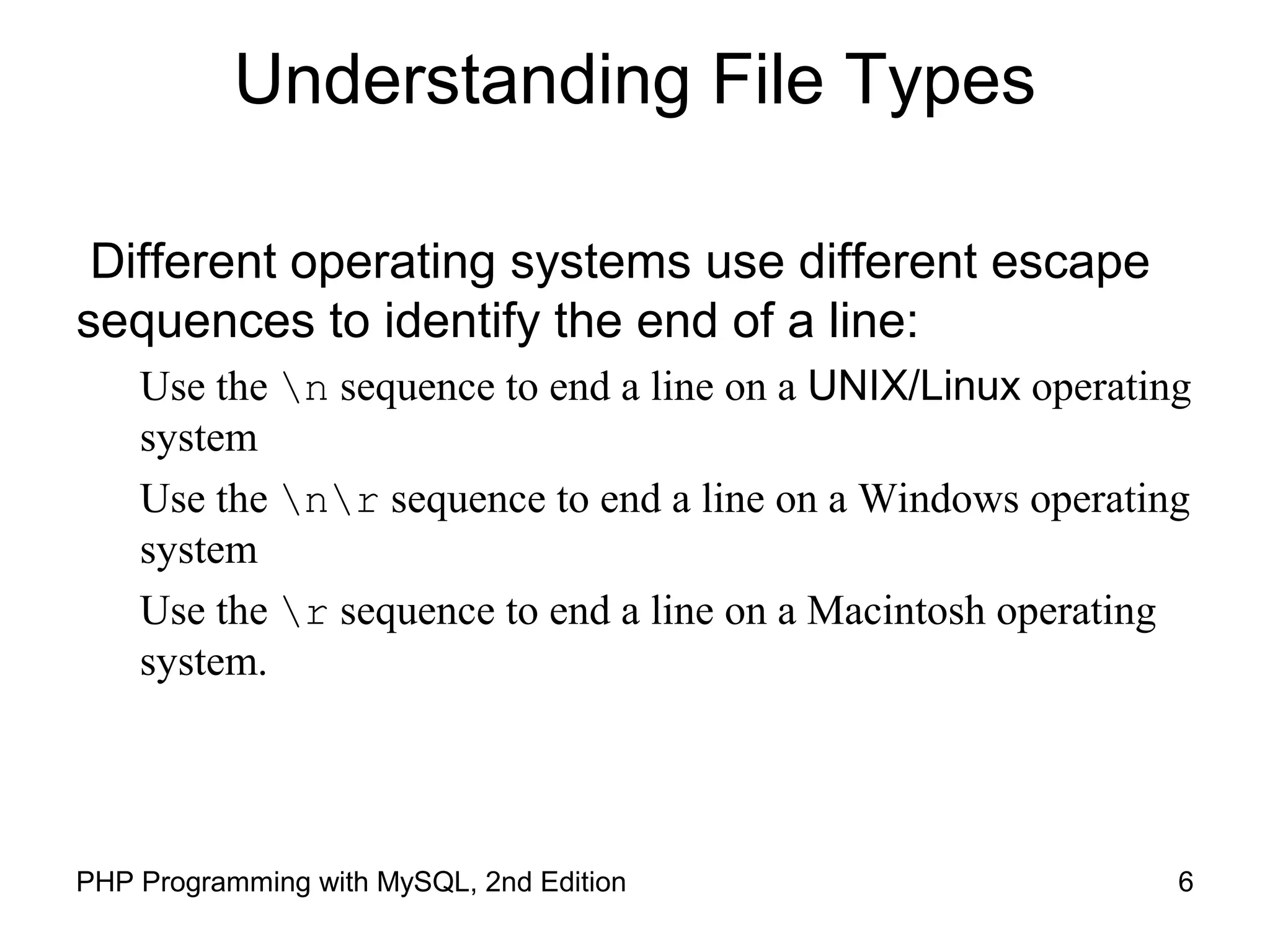 Understanding File Types

Different operating systems use different escape sequences to identify the end of a line:

Use the \n sequence to end a line on a UNIX/Linux operating system

Use the \n\r sequence to end a line on a Windows operating system

Use the \r sequence to end a line on a Macintosh operating system.

PHP Programming with MySQL, 2nd Edition

6